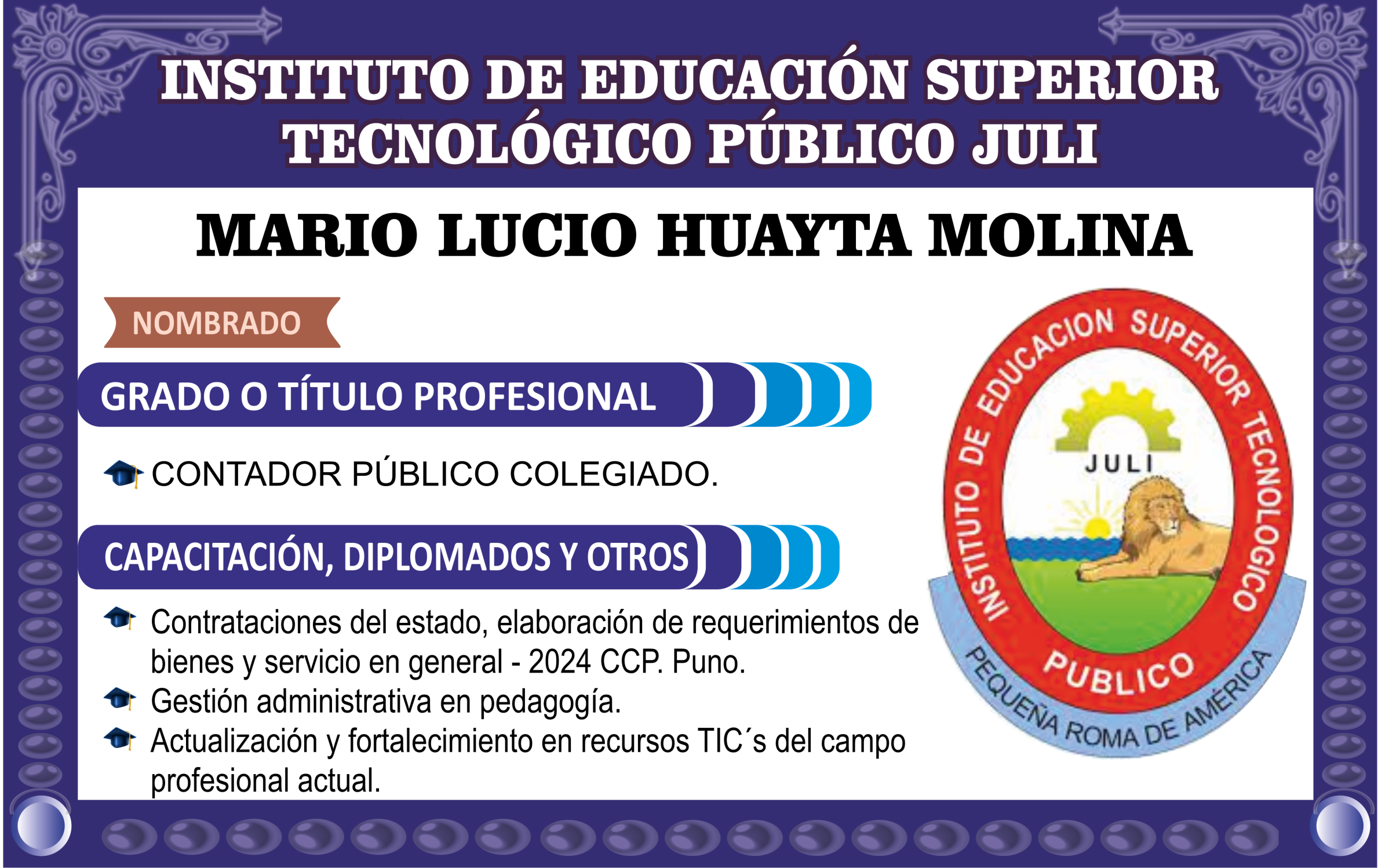 INSTITUTO DE EDUCACIÓN SUPERIOR TECNOLÓGICO PÚBLICO JULI

MARIO LUCIO HUAYTA MOLINA

NOMBRADO

GRADO O TÍTULO PROFESIONAL

CONTADOR PÚBLICO COLEGIADO.

CAPACITACIÓN, DIPLOMADOS Y OTROS

Contrataciones del estado, elaboración de requerimientos de bienes y servicio en general - 2024 CCP. Puno.

Gestión administrativa en pedagogía.

Actualización y fortalecimiento en recursos TIC´s del campo profesional actual.

INSTITUTO DE EDUCACION SUPERIOR TECNOLOGICO

JULI

PUBLICO

PEQUEÑA ROMA DE AMÉRICA